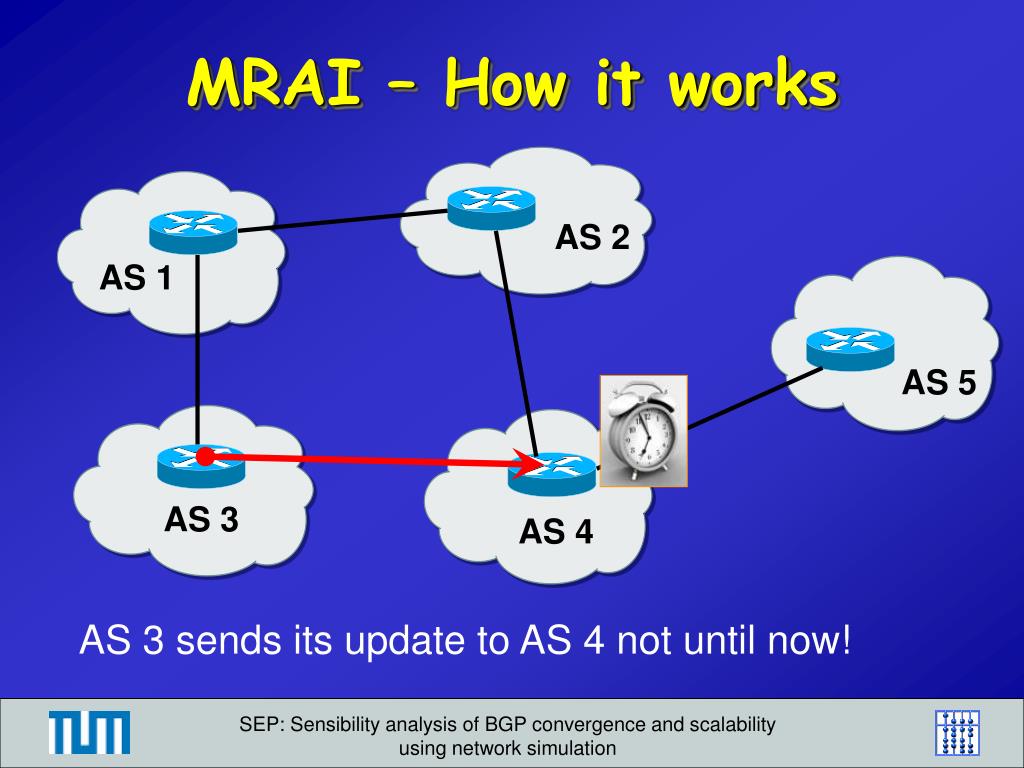 MRAI – How it works

AS 1

AS 2

AS 5

AS 3

AS 4

AS 3 sends its update to AS 4 not until now!

TUM

SEP: Sensibility analysis of BGP convergence and scalability using network simulation